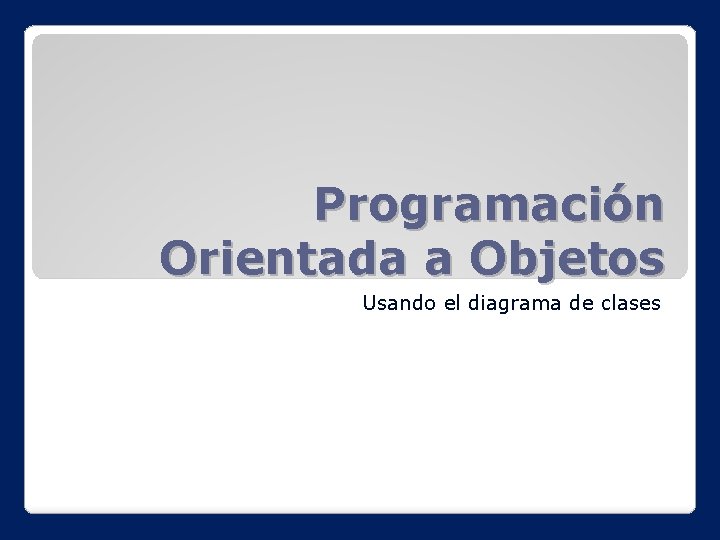 Programación Orientada a Objetos

Usando el diagrama de clases